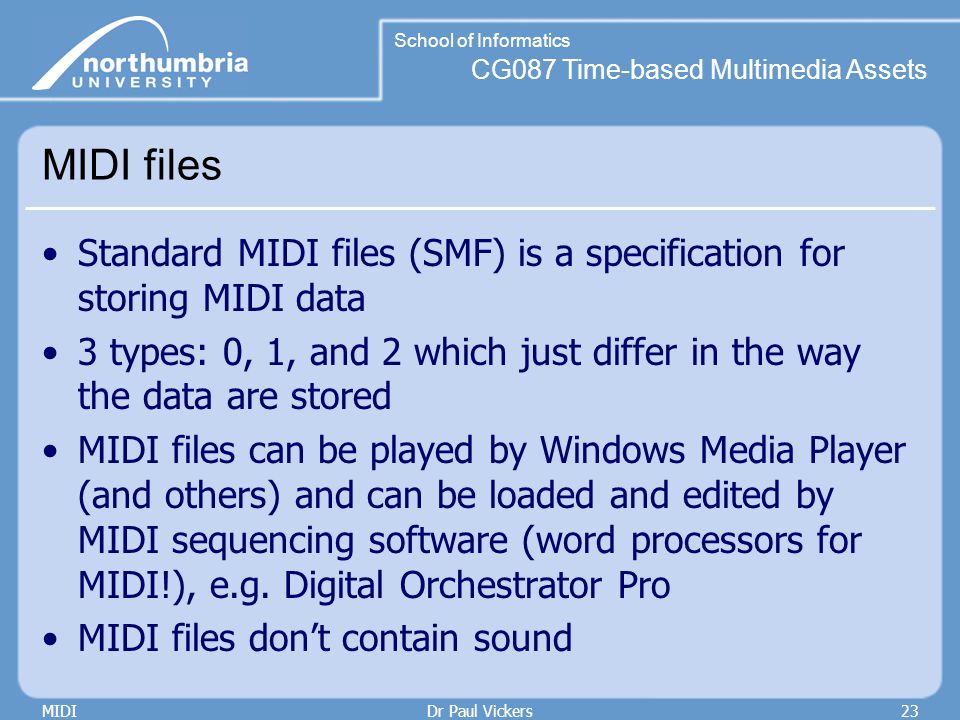 northumbria
UNIVERSITY

School of Informatics
CG087 Time-based Multimedia Assets

MIDI files

• Standard MIDI files (SMF) is a specification for storing MIDI data
• 3 types: 0, 1, and 2 which just differ in the way the data are stored
• MIDI files can be played by Windows Media Player (and others) and can be loaded and edited by MIDI sequencing software (word processors for MIDI!), e.g. Digital Orchestrator Pro
• MIDI files don't contain sound

MIDI
Dr Paul Vickers
23